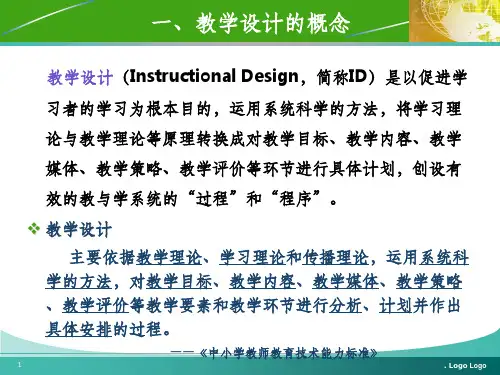 一、教学设计的概念

教学设计（Instructional Design，简称ID）是以促进学习者的学习为根本目的，运用系统科学的方法，将学习理论与教学理论等原理转换成对教学目标、教学内容、教学媒体、教学策略、教学评价等环节进行具体计划，创设有效的教与学系统的“过程”和“程序”。

❖ 教学设计

主要依据教学理论、学习理论和传播理论，运用系统科学的方法，对教学目标、教学内容、教学媒体、教学策略、教学评价等教学要素和教学环节进行分析、计划并作出具体安排的过程。

——《中小学教师教育技术能力标准》

1

. Logo Logo